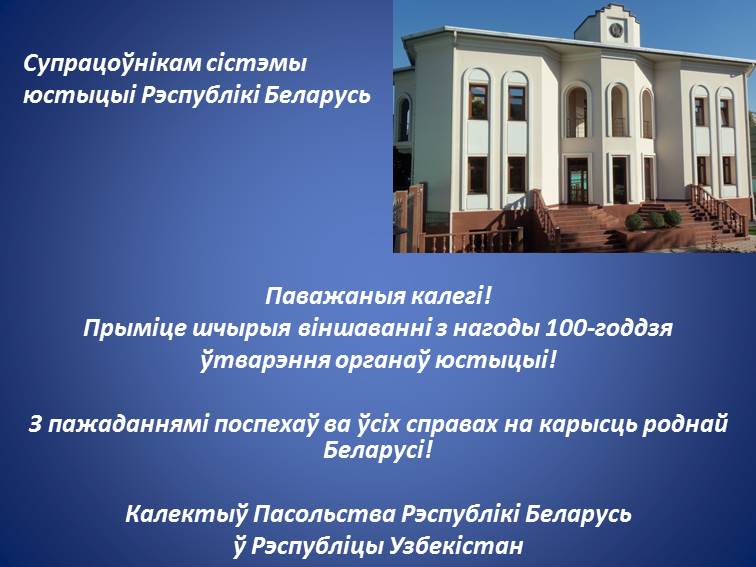 Супрацоўнікам сістэмы юстыцыі Рэспублікі Беларусь

Паважаныя калегі!
Прыміце шчырыя віншаванні з нагоды 100-годдзя ўтварэння органаў юстыцыі!

З пажаданнямі поспехаў ва ўсіх справах на карысць роднай Беларусі!

Калектыў Пасольства Рэспублікі Беларусь ў Рэспубліцы Узбекістан